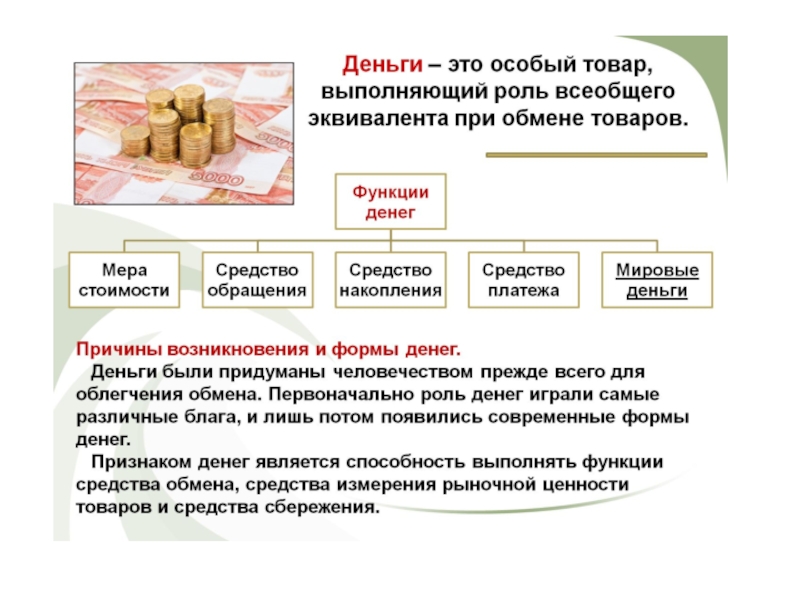 Деньги – это особый товар, выполняющий роль всеобщего эквивалента при обмене товаров.

Функции денег

Мера стоимости

Средство обращения

Средство накопления

Средство платежа

Мировые деньги

Причины возникновения и формы денег.

Деньги были придуманы человечеством прежде всего для облегчения обмена. Первоначально роль денег играли самые различные блага, и лишь потом появились современные формы денег.

Признаком денег является способность выполнять функции средства обмена, средства измерения рыночной ценности товаров и средства сбережения.